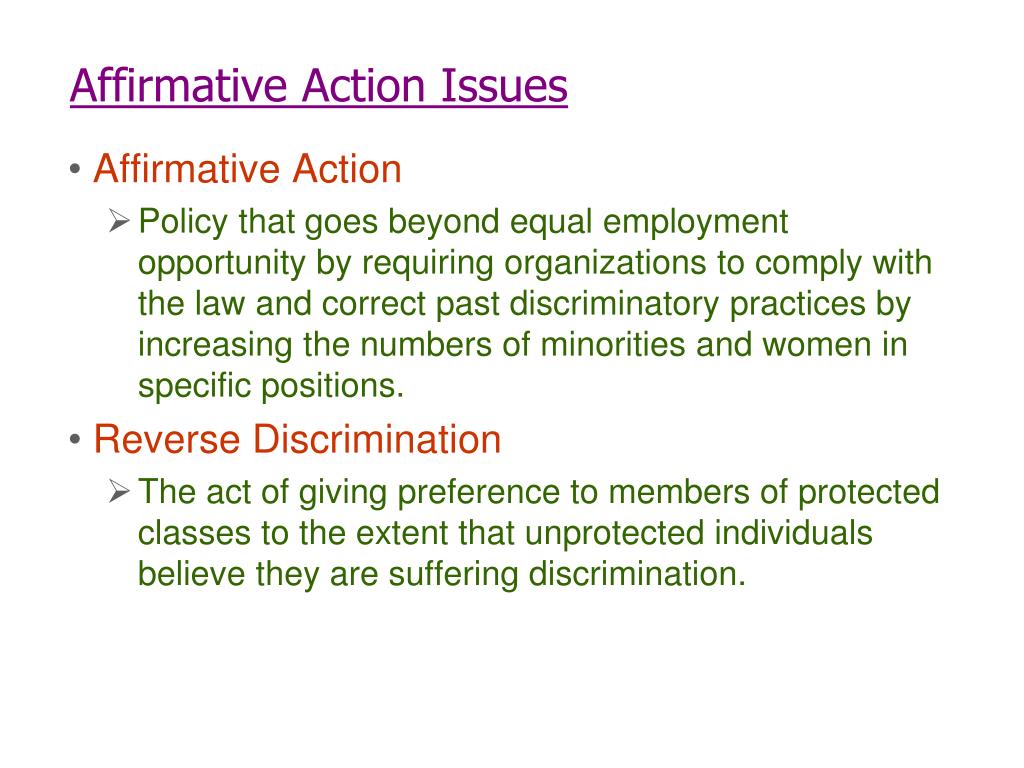 Affirmative Action Issues

• Affirmative Action

➢ Policy that goes beyond equal employment opportunity by requiring organizations to comply with the law and correct past discriminatory practices by increasing the numbers of minorities and women in specific positions.

• Reverse Discrimination

➢ The act of giving preference to members of protected classes to the extent that unprotected individuals believe they are suffering discrimination.